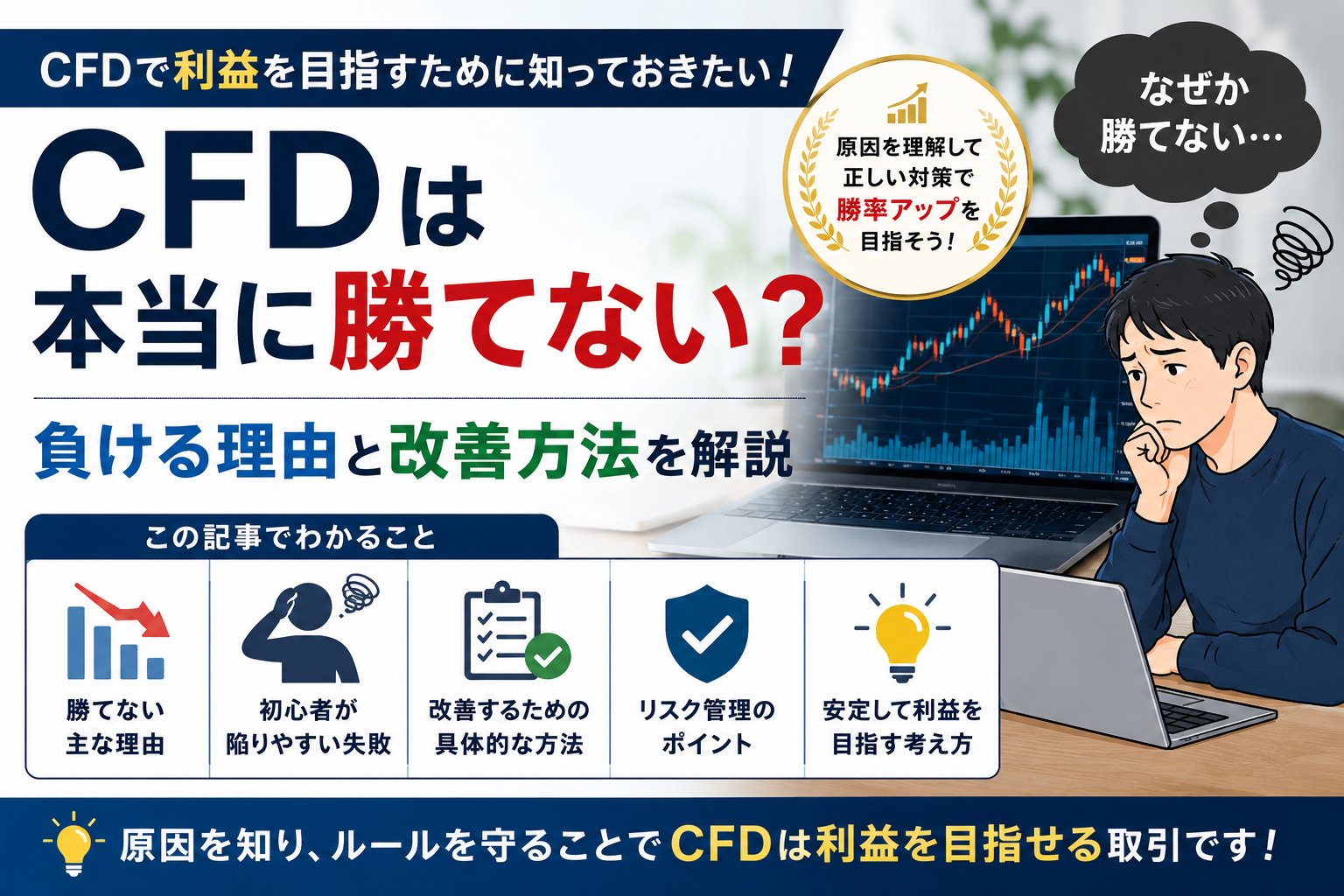 CFDで利益を目指すために知っておきたい！

CFDは
本当に勝てない？

負ける理由と改善方法を解説

原因を理解して
正しい対策で
勝率アップを
目指そう！

なぜか
勝てない…

この記事でわかること

勝てない
主な理由

初心者が
陥りやすい失敗

改善するための
具体的な方法

リスク管理の
ポイント

安定して利益を
目指す考え方

原因を知り、ルールを守ることでCFDは利益を目指せる取引です！